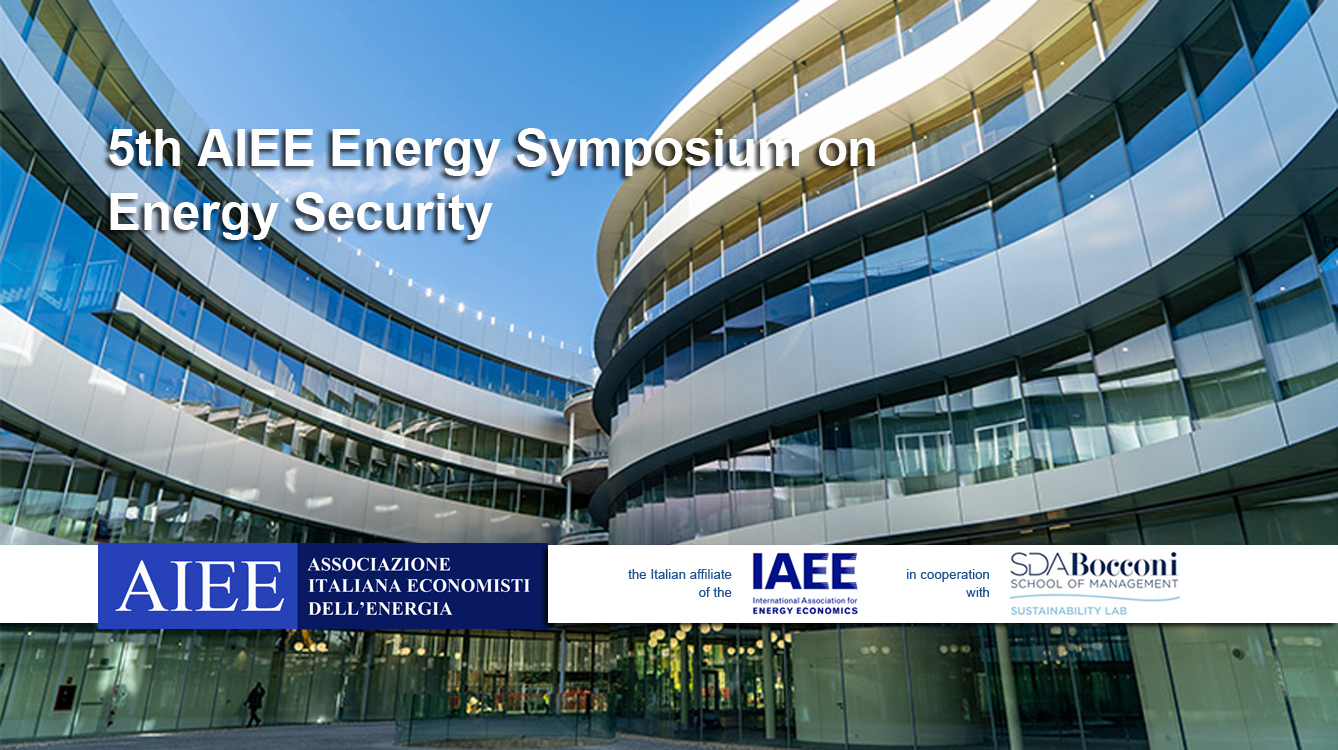 5th AIEE Energy Symposium on Energy Security

AIEE ASSOCIAZIONE ITALIANA ECONOMISTI DELL'ENERGIA

the Italian affiliate of the IAEE International Association for ENERGY ECONOMICS

in cooperation with SDA Bocconi SCHOOL OF MANAGEMENT SUSTAINABILITY LAB